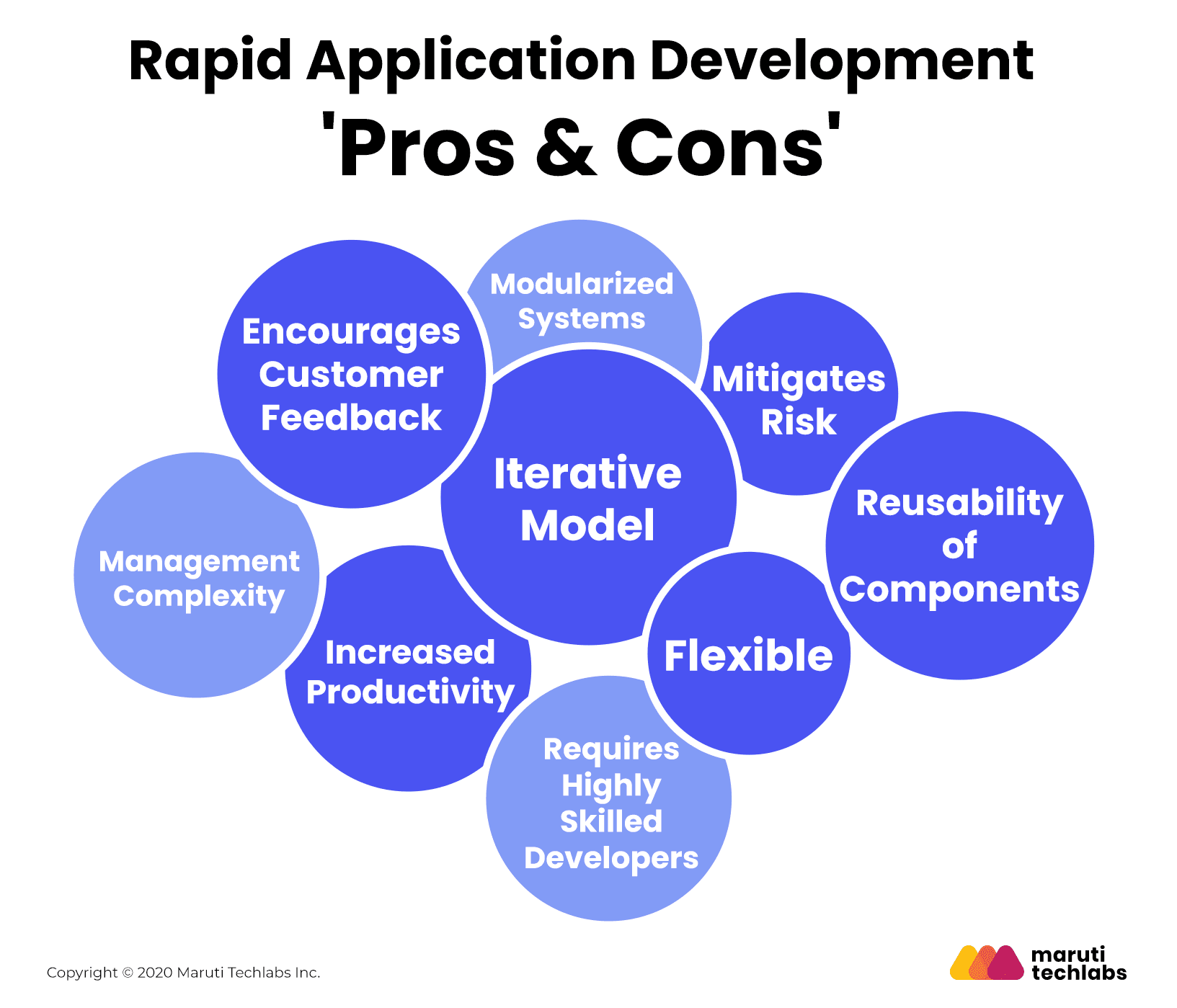 Rapid Application Development
'Pros & Cons'

Modularized Systems

Encourages Customer Feedback

Mitigates Risk

Iterative Model

Reusability of Components

Management Complexity

Increased Productivity

Flexible

Requires Highly Skilled Developers

Copyright © 2020 Maruti Techlabs Inc.

maruti techlabs